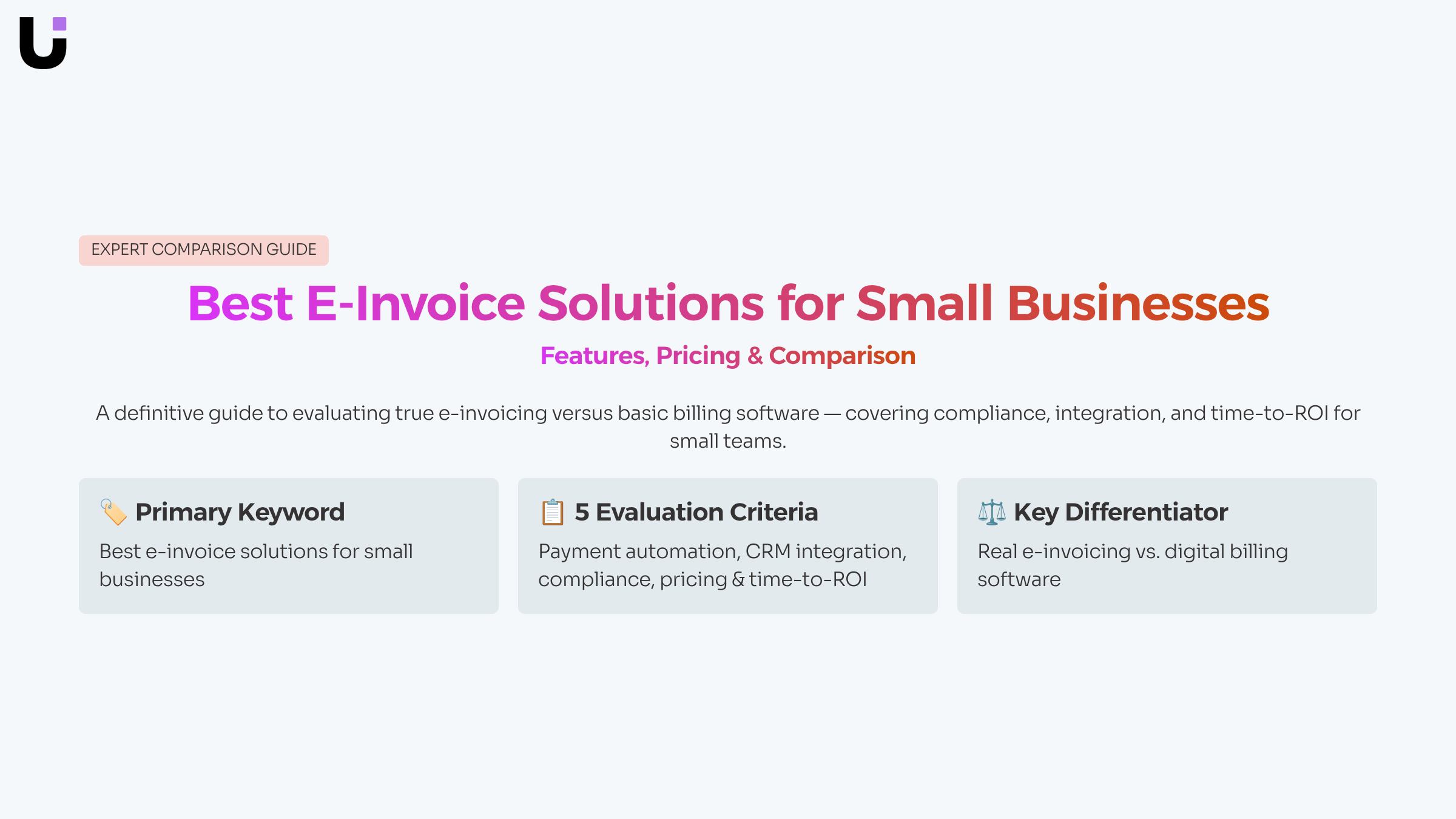 EXPERT COMPARISON GUIDE

Best E-Invoice Solutions for Small Businesses

Features, Pricing & Comparison

A definitive guide to evaluating true e-invoicing versus basic billing software — covering compliance, integration, and time-to-ROI for small teams.

🏷️ Primary Keyword

Best e-invoice solutions for small businesses

📋 5 Evaluation Criteria

Payment automation, CRM integration, compliance, pricing & time-to-ROI

⚖️ Key Differentiator

Real e-invoicing vs. digital billing software